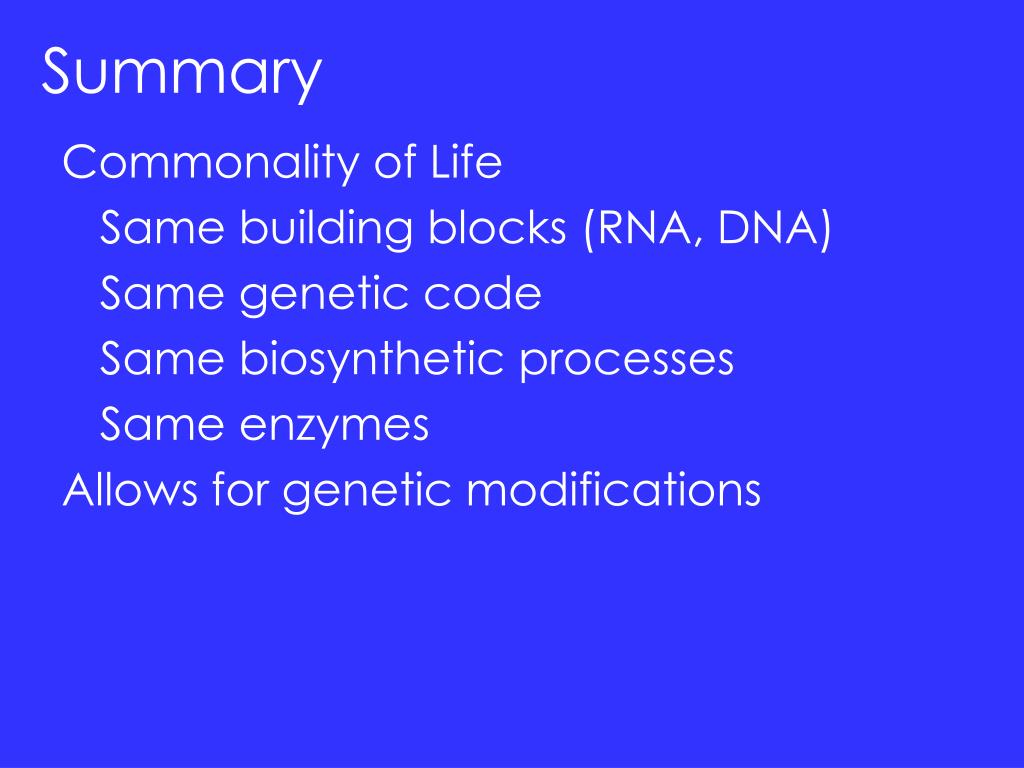 Summary

Commonality of Life

Same building blocks (RNA, DNA)

Same genetic code

Same biosynthetic processes

Same enzymes

Allows for genetic modifications